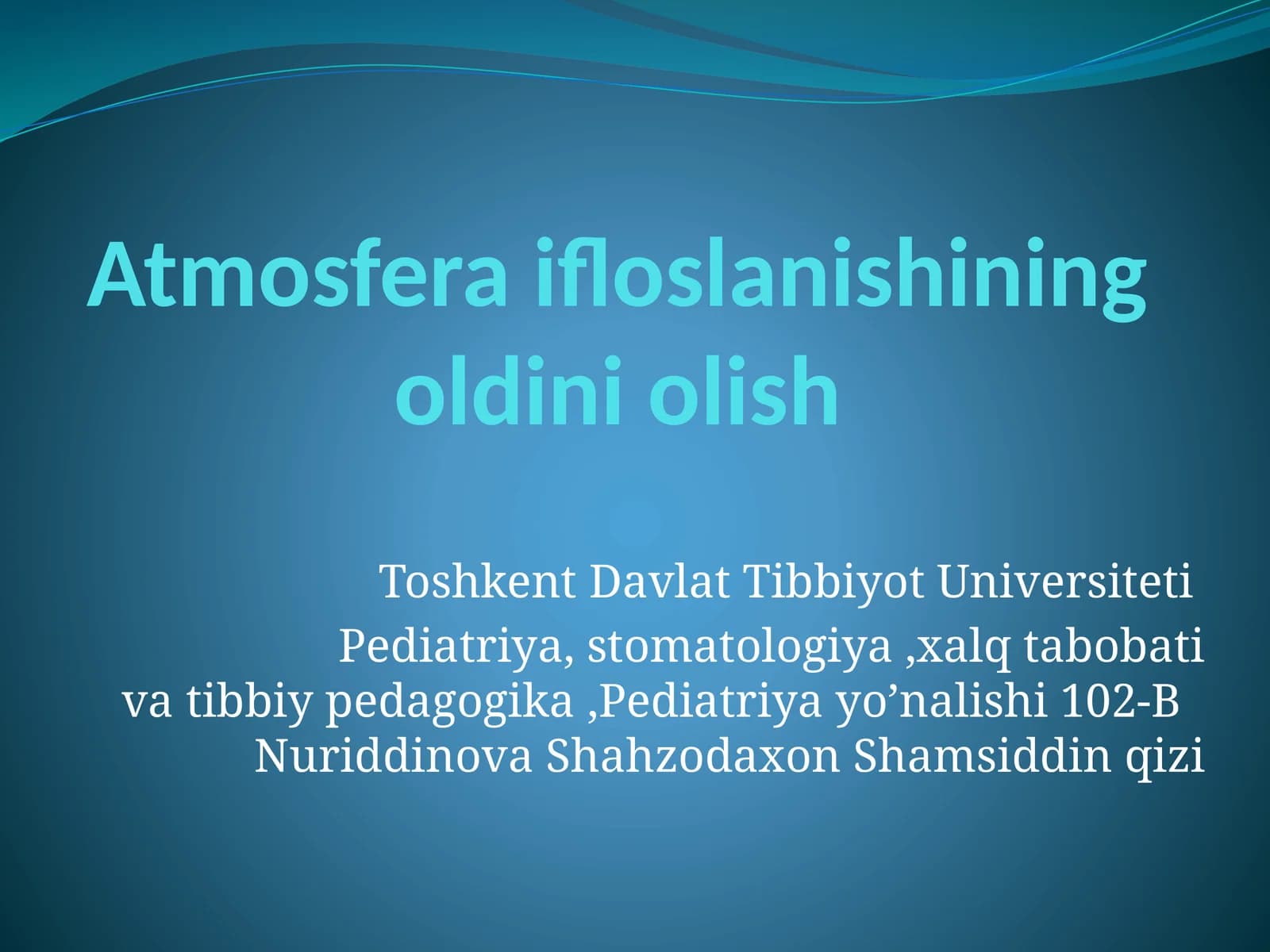 Atmosfera ifloslanishining oldini olish

Toshkent Davlat Tibbiyot Universiteti

Pediatriya, stomatologiya ,xalq tabobati va tibbiy pedagogika ,Pediatriya yo’nalishi 102-B Nuriddinova Shahzodaxon Shamsiddin qizi